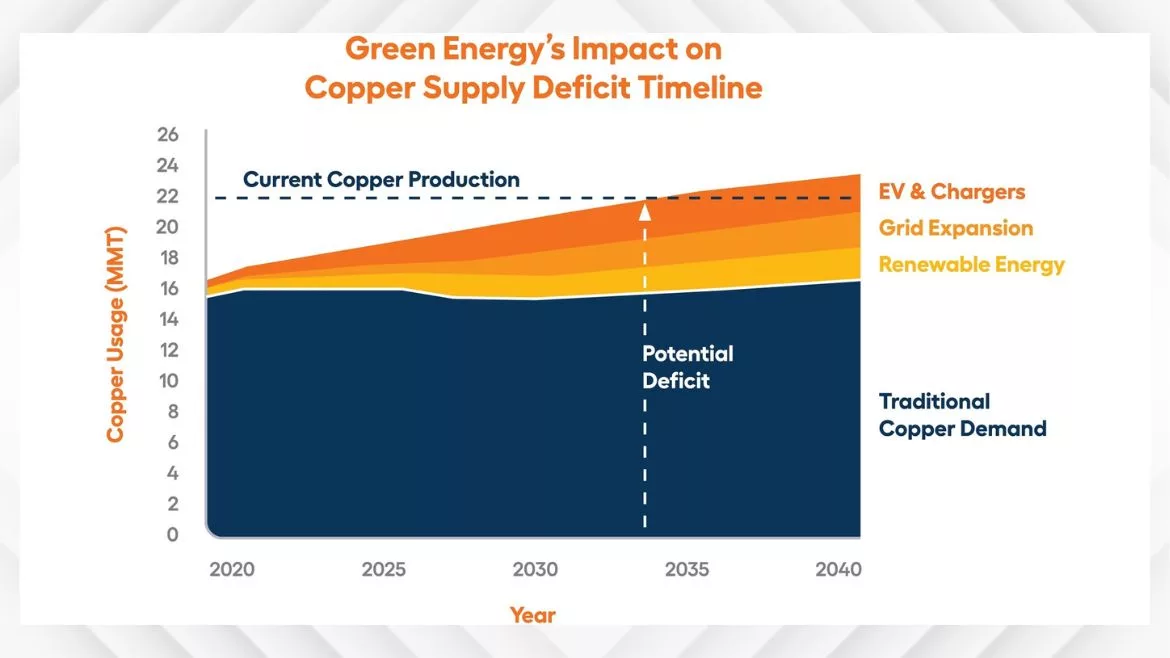 Green Energy's Impact on Copper Supply Deficit Timeline

Copper Usage (MMT)

26
24
22
20
18
16
14
12
10
8
6
4
2
0

Current Copper Production

Potential Deficit

EV & Chargers
Grid Expansion
Renewable Energy

Traditional Copper Demand

2020
2025
2030
2035
2040

Year